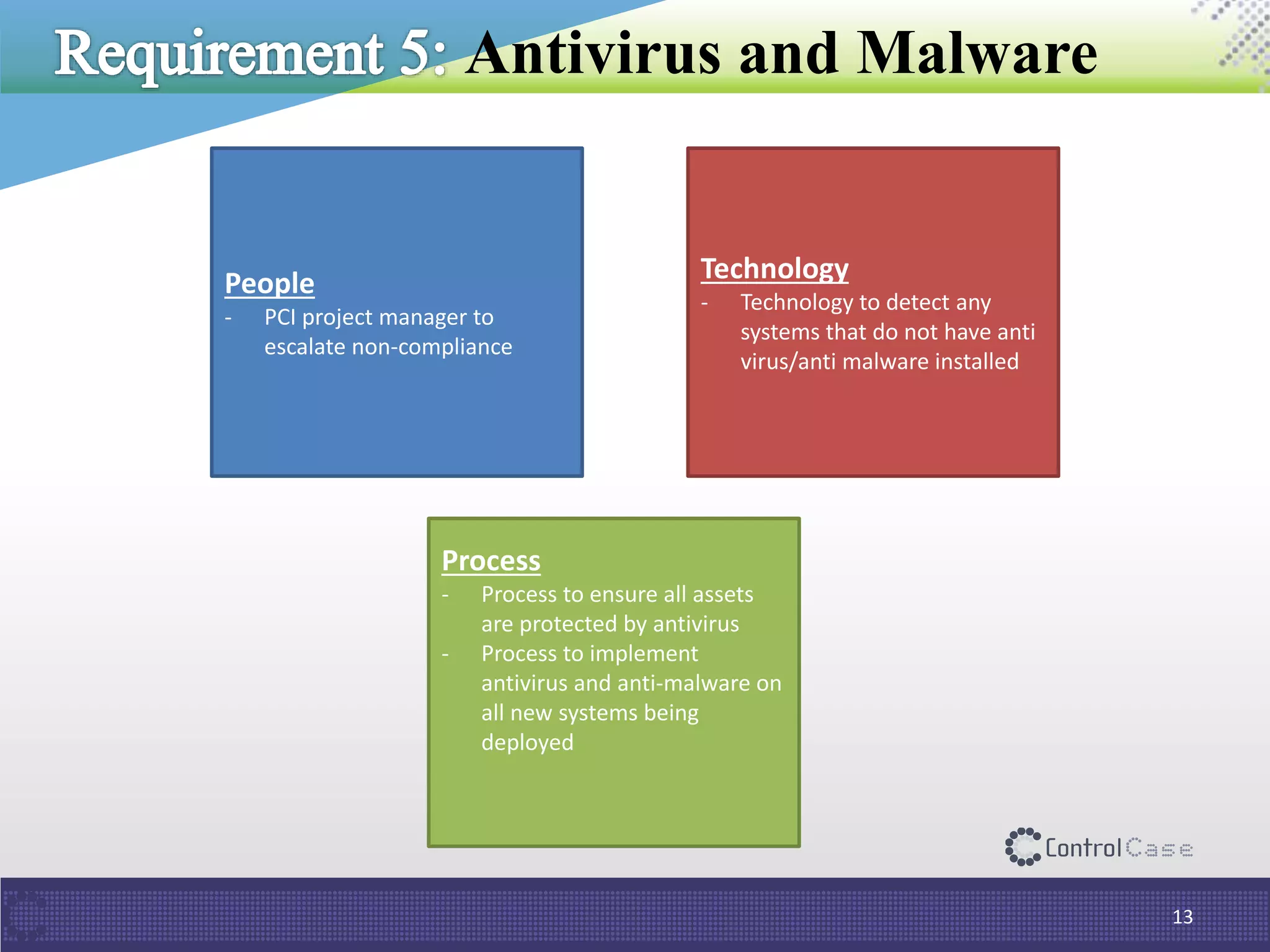 Requirement 5: Antivirus and Malware

People
- PCI project manager to escalate non-compliance

Technology
- Technology to detect any systems that do not have anti virus/anti malware installed

Process
- Process to ensure all assets are protected by antivirus
- Process to implement antivirus and anti-malware on all new systems being deployed

ControlCase

13